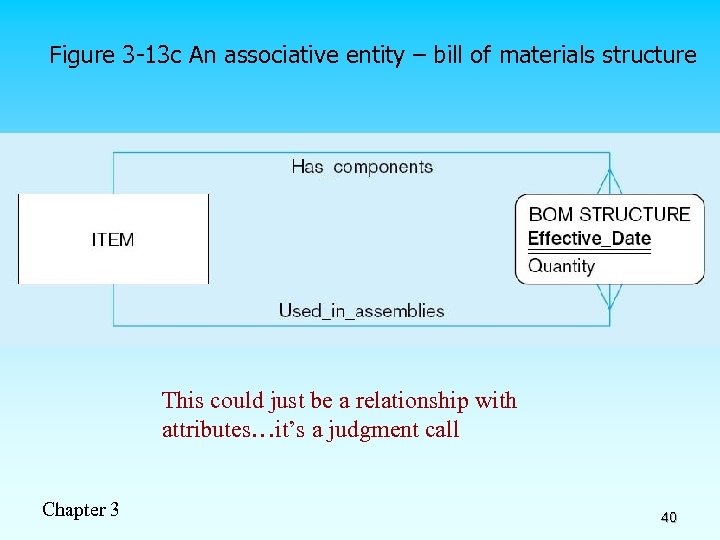 Figure 3-13c An associative entity – bill of materials structure

Has components

ITEM

BOM STRUCTURE
Effective_Date
Quantity

Used_in_assemblies

This could just be a relationship with attributes…it's a judgment call

Chapter 3

40